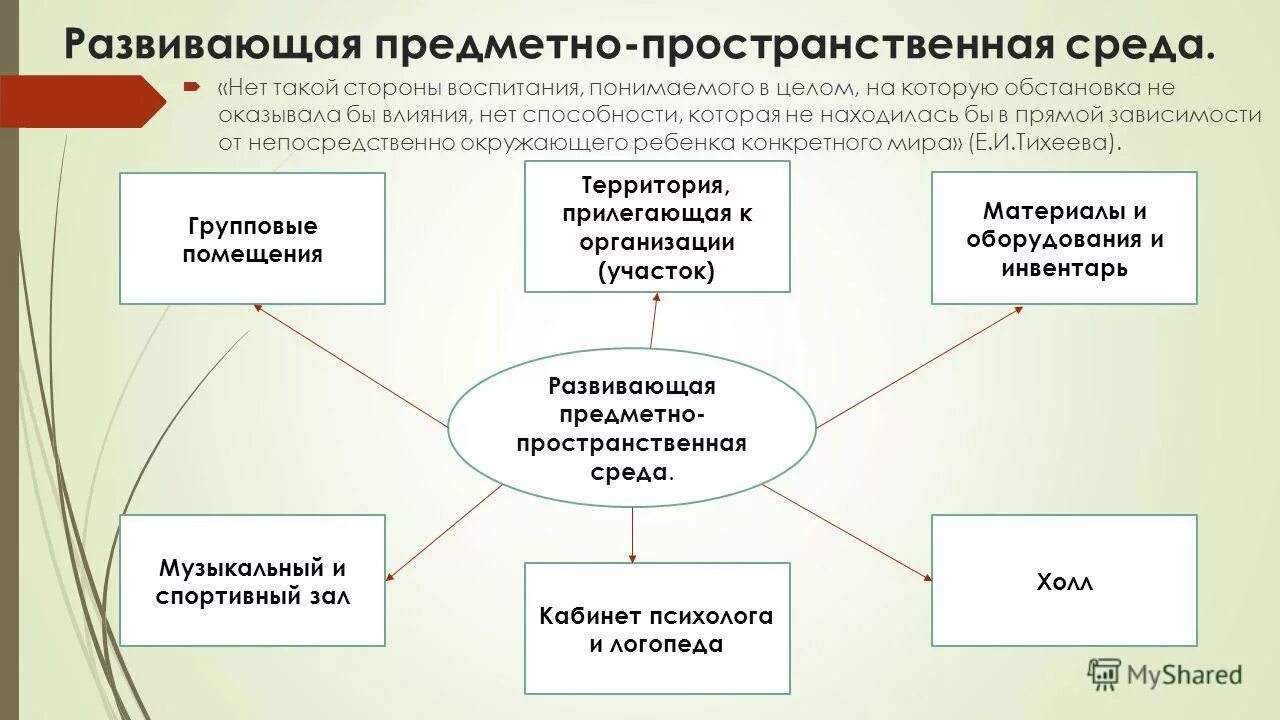 Развивающая предметно-пространственная среда.

«Нет такой стороны воспитания, понимаемого в целом, на которую обстановка не оказывала бы влияния, нет способности, которая не находилась бы в прямой зависимости от непосредственно окружающего ребенка конкретного мира» (Е.И.Тихеева).

Групповые помещения

Территория, прилегающая к организации (участок)

Материалы и оборудования и инвентарь

Развивающая предметно-пространственная среда.

Музыкальный и спортивный зал

Кабинет психолога и логопеда

Холл

MyShared